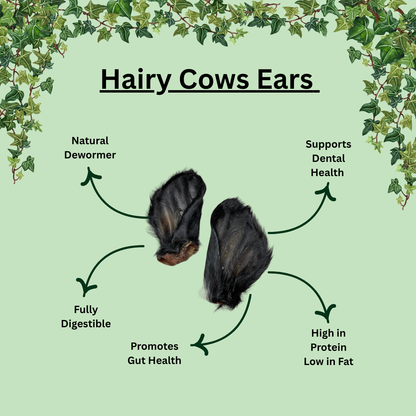 Hairy Cows Ears

Natural Dewormer

Supports Dental Health

Fully Digestible

Promotes Gut Health

High in Protein Low in Fat